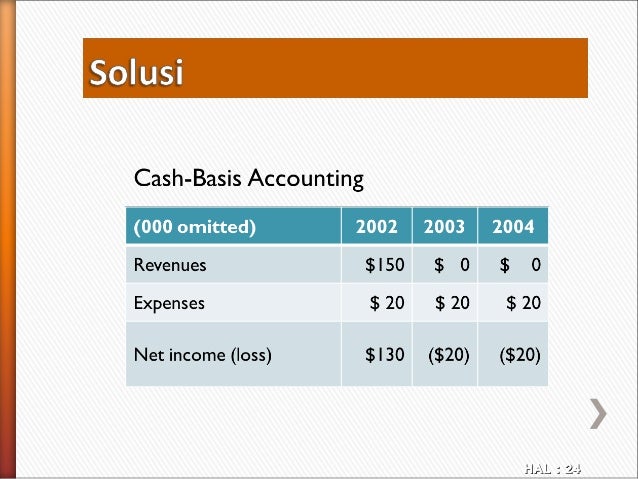 Solusi

Cash-Basis Accounting

| (000 omitted) | 2002 | 2003 | 2004 |
|---|---|---|---|
| Revenues | \$150 | \$ 0 | \$ 0 |
| Expenses | \$ 20 | \$ 20 | \$ 20 |
| Net income (loss) | \$130 | (\$20) | (\$20) |

HAL : 24